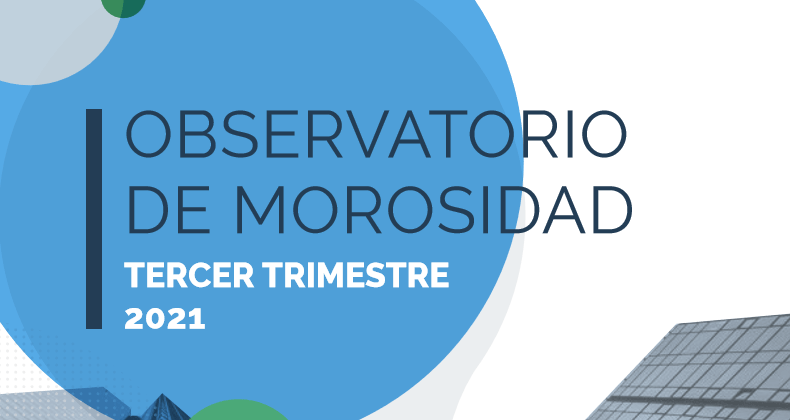 OBSERVATORIO DE MOROSIDAD

TERCER TRIMESTRE
2021